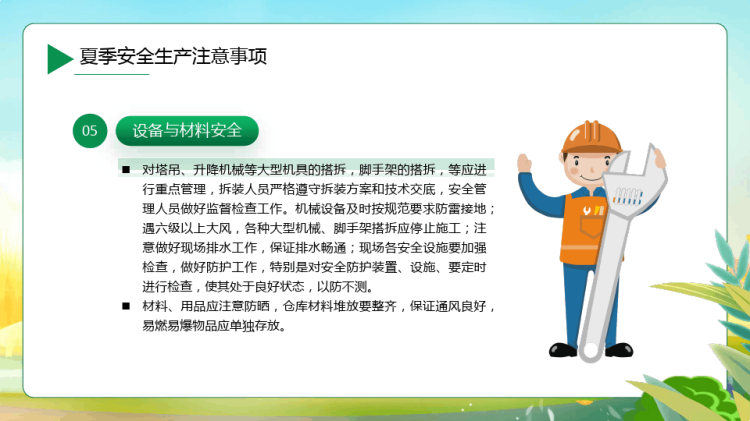 夏季安全生产注意事项

05 设备与材料安全

■ 对塔吊、升降机械等大型机具的搭拆，脚手架的搭拆，等应进行重点管理，拆装人员严格遵守拆装方案和技术交底，安全管理人员做好监督检查工作。机械设备及时按规范要求防雷接地；遇六级以上大风，各种大型机械、脚手架搭拆应停止施工；注意做好现场排水工作，保证排水畅通；现场各安全设施要加强检查，做好防护工作，特别是对安全防护装置、设施、要定时进行检查，使其处于良好状态，以防不测。

■ 材料、用品应注意防晒，仓库材料堆放要整齐，保证通风良好，易燃易爆物品应单独存放。